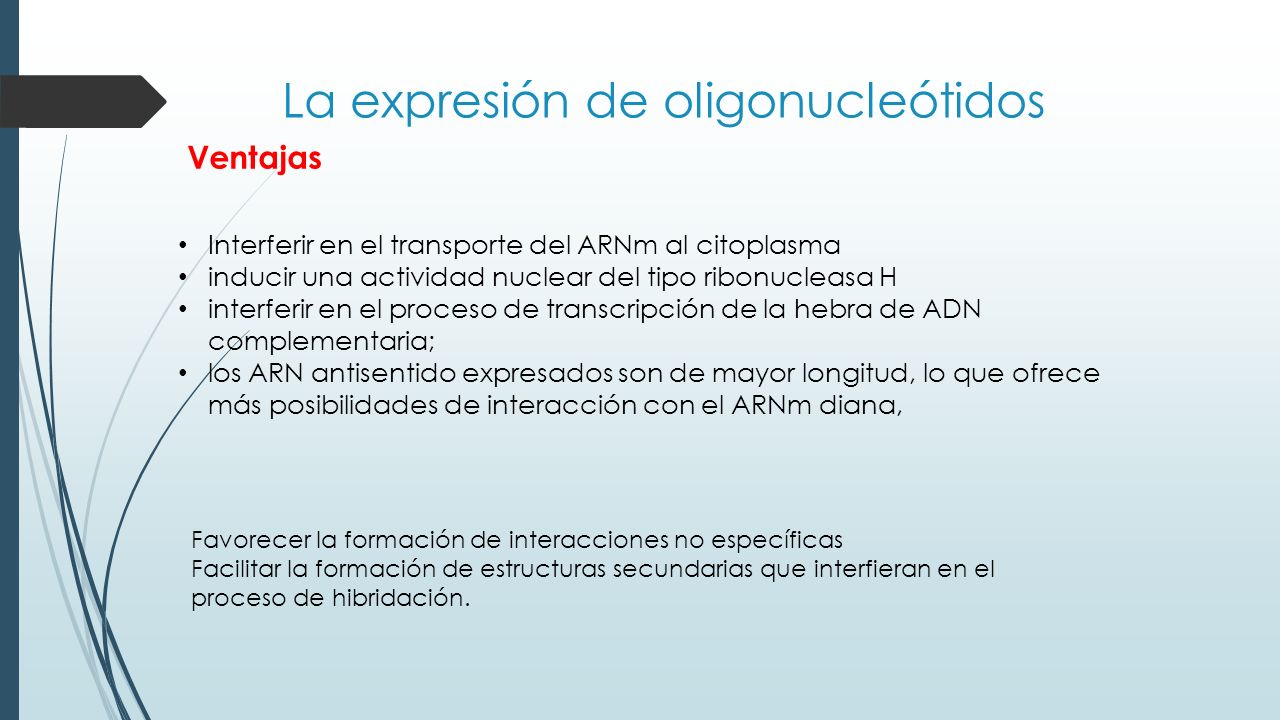 La expresión de oligonucleótidos

Ventajas

• Interferir en el transporte del ARNm al citoplasma
• inducir una actividad nuclear del tipo ribonucleasa H
• interferir en el proceso de transcripción de la hebra de ADN complementaria;
• los ARN antisentido expresados son de mayor longitud, lo que ofrece más posibilidades de interacción con el ARNm diana,

Favorecer la formación de interacciones no específicas
Facilitar la formación de estructuras secundarias que interfieran en el proceso de hibridación.